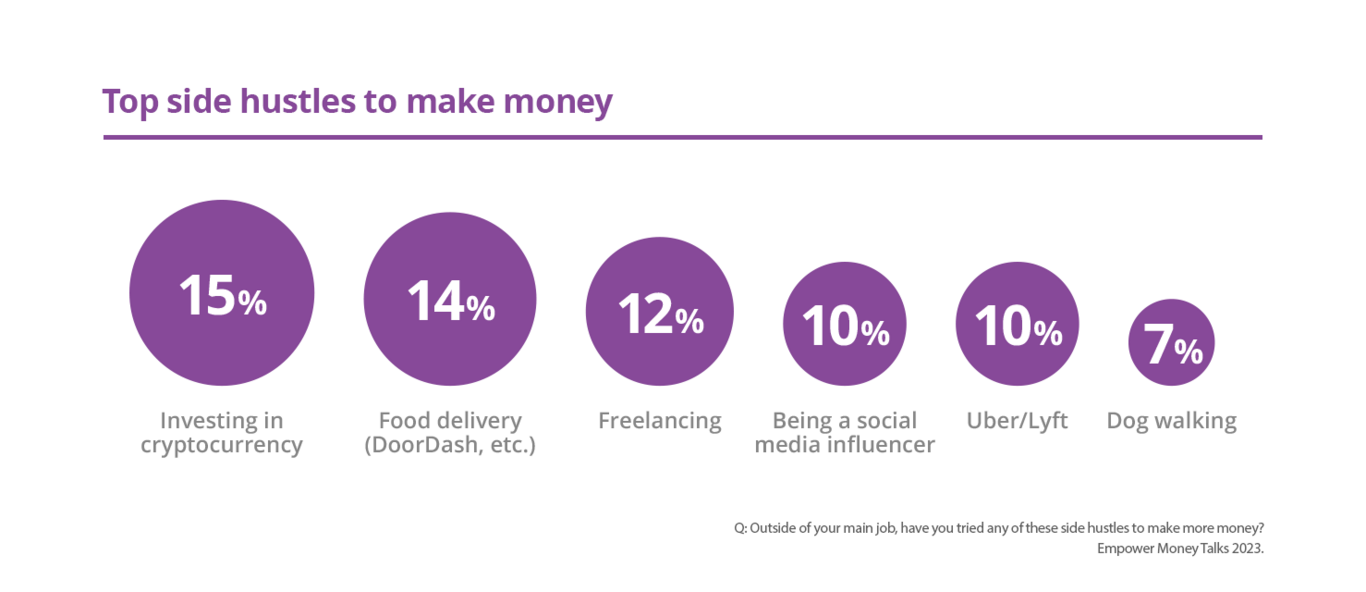 Top side hustles to make money

15%
Investing in cryptocurrency

14%
Food delivery (DoorDash, etc.)

12%
Freelancing

10%
Being a social media influencer

10%
Uber/Lyft

7%
Dog walking

Q: Outside of your main job, have you tried any of these side hustles to make more money?
Empower Money Talks 2023.